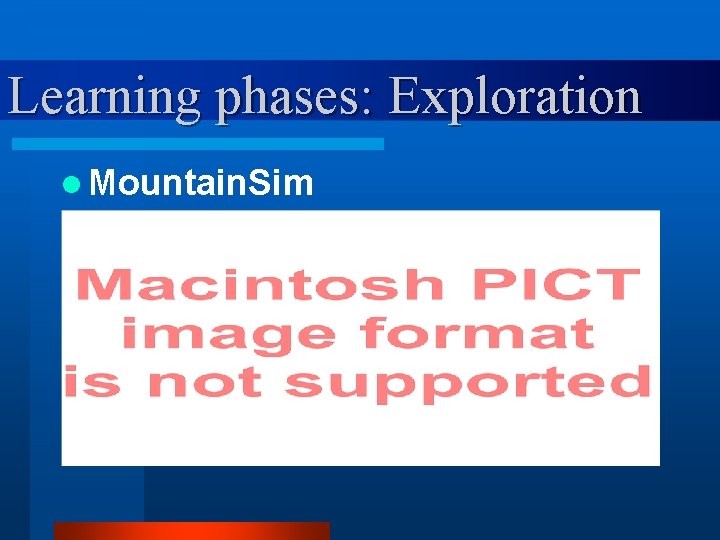 Learning phases: Exploration

MountainSim

Macintosh PICT image format is not supported